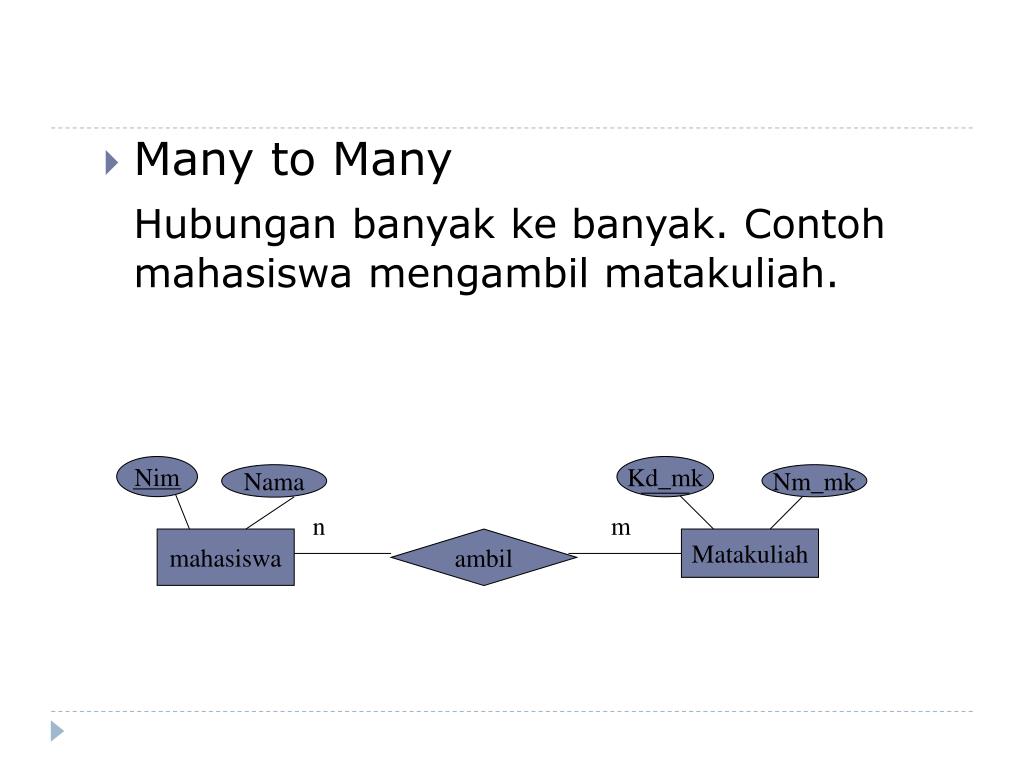 Many to Many

Hubungan banyak ke banyak. Contoh mahasiswa mengambil matakuliah.

Nim
Nama
Kd_mk
Nm_mk
n
m
mahasiswa
ambil
Matakuliah